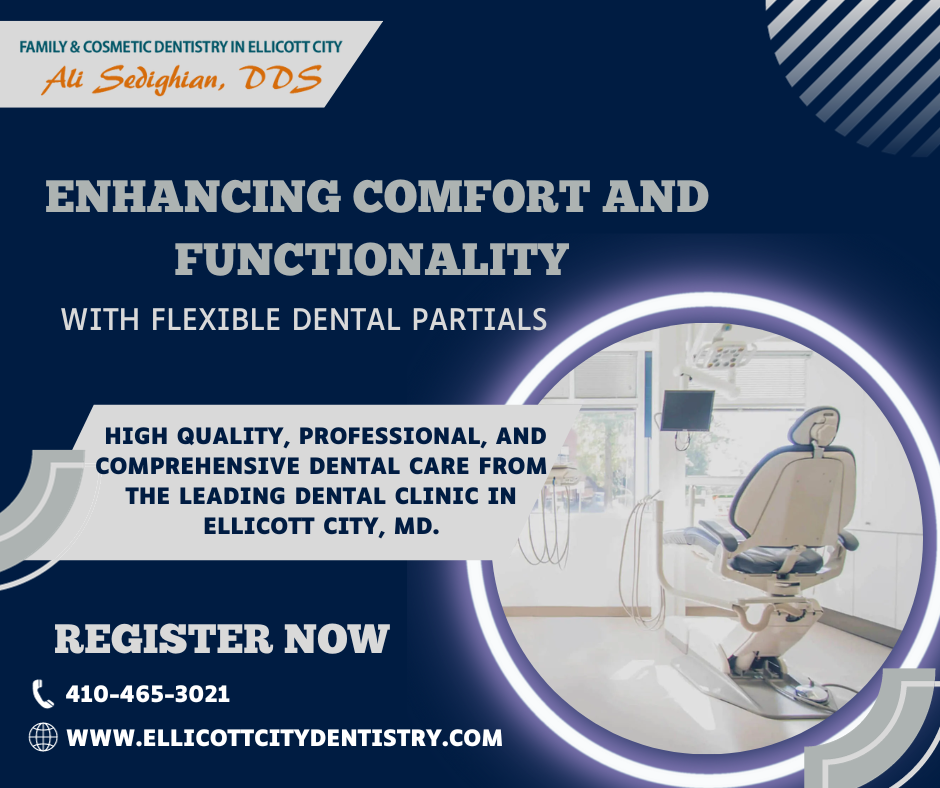 FAMILY & COSMETIC DENTISTRY IN ELLICOTT CITY
Ali Sedighian, DDS

ENHANCING COMFORT AND FUNCTIONALITY

WITH FLEXIBLE DENTAL PARTIALS

HIGH QUALITY, PROFESSIONAL, AND COMPREHENSIVE DENTAL CARE FROM THE LEADING DENTAL CLINIC IN ELLICOTT CITY, MD.

REGISTER NOW

410-465-3021

WWW.ELLICOTTCITYDENTISTRY.COM